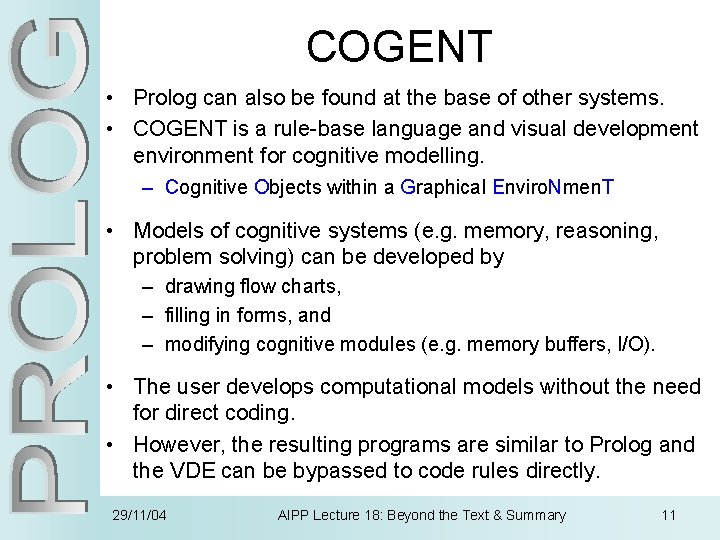 PROLOG

COGENT

• Prolog can also be found at the base of other systems.
• COGENT is a rule-base language and visual development environment for cognitive modelling.
– Cognitive Objects within a Graphical EnviroNmenT

• Models of cognitive systems (e.g. memory, reasoning, problem solving) can be developed by
– drawing flow charts,
– filling in forms, and
– modifying cognitive modules (e.g. memory buffers, I/O).

• The user develops computational models without the need for direct coding.
• However, the resulting programs are similar to Prolog and the VDE can be bypassed to code rules directly.

29/11/04 AIPP Lecture 18: Beyond the Text & Summary 11